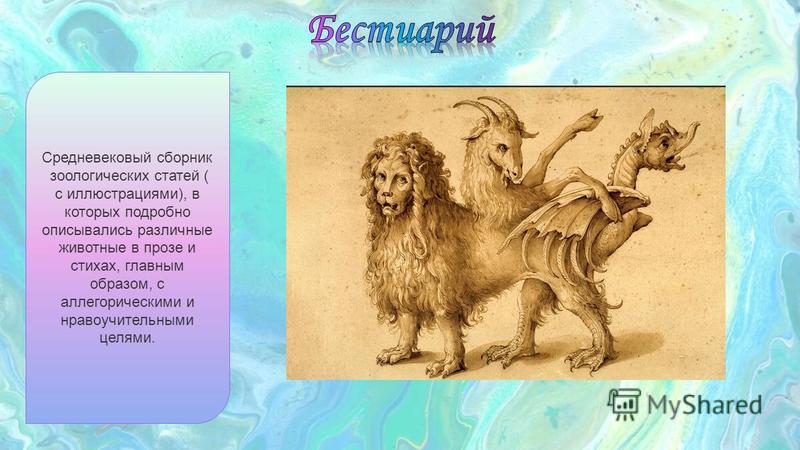 Бестиарий

Средневековый сборник зоологических статей ( с иллюстрациями), в которых подробно описывались различные животные в прозе и стихах, главным образом, с аллегорическими и нравоучительными целями.

MyShared